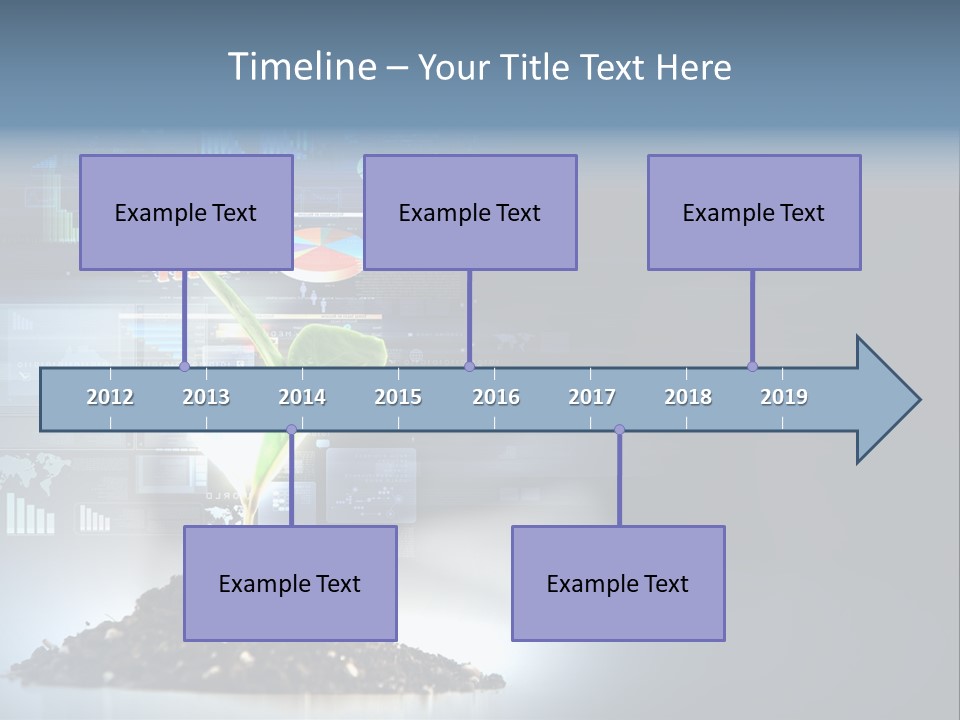 Timeline – Your Title Text Here

Example Text

Example Text

Example Text

2012 2013 2014 2015 2016 2017 2018 2019

Example Text

Example Text